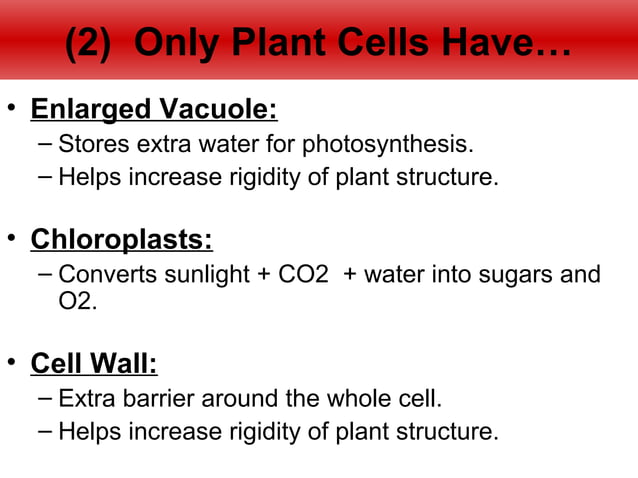 (2) Only Plant Cells Have…

• Enlarged Vacuole:
– Stores extra water for photosynthesis.
– Helps increase rigidity of plant structure.

• Chloroplasts:
– Converts sunlight + CO2 + water into sugars and O2.

• Cell Wall:
– Extra barrier around the whole cell.
– Helps increase rigidity of plant structure.